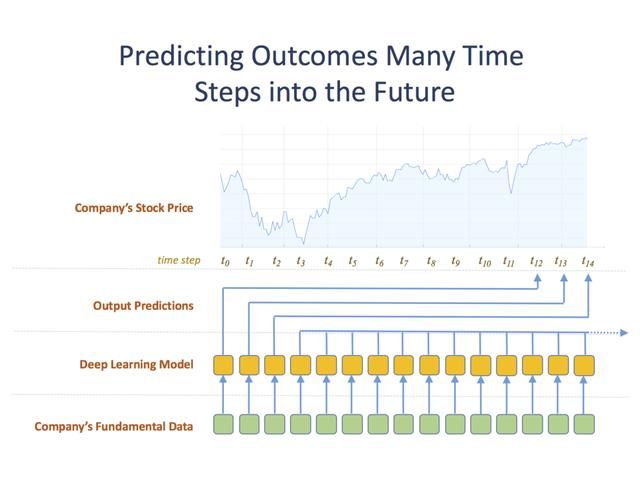 Predicting Outcomes Many Time Steps into the Future

Company's Stock Price

time step $t_0$ $t_1$ $t_2$ $t_3$ $t_4$ $t_5$ $t_6$ $t_7$ $t_8$ $t_9$ $t_{10}$ $t_{11}$ $t_{12}$ $t_{13}$ $t_{14}$

Output Predictions

Deep Learning Model

Company's Fundamental Data